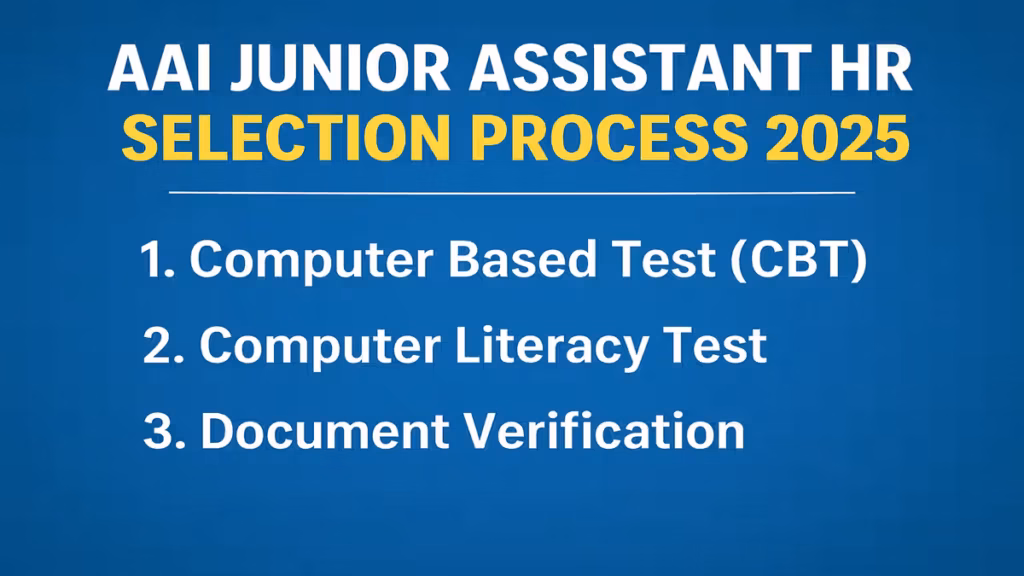 AAI JUNIOR ASSISTANT HR
SELECTION PROCESS 2025

1. Computer Based Test (CBT)
2. Computer Literacy Test
3. Document Verification